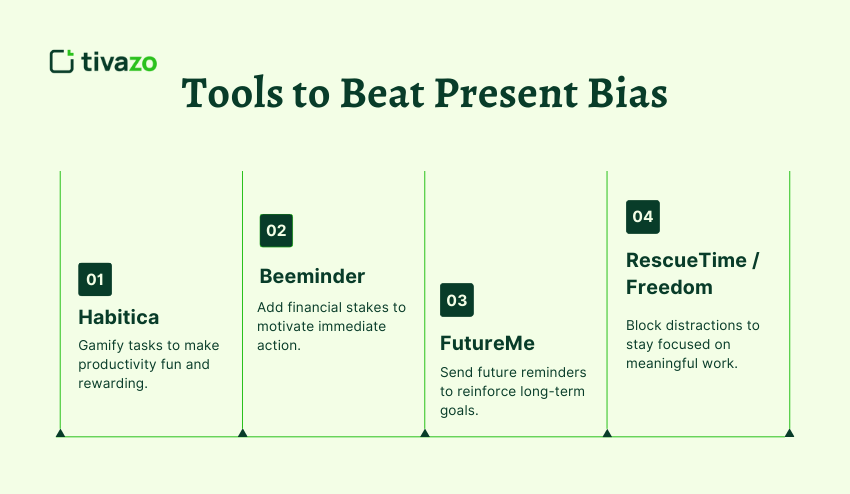 tivazo

Tools to Beat Present Bias

01

Habitica

Gamify tasks to make productivity fun and rewarding.

02

Beeminder

Add financial stakes to motivate immediate action.

03

FutureMe

Send future reminders to reinforce long-term goals.

04

RescueTime / Freedom

Block distractions to stay focused on meaningful work.